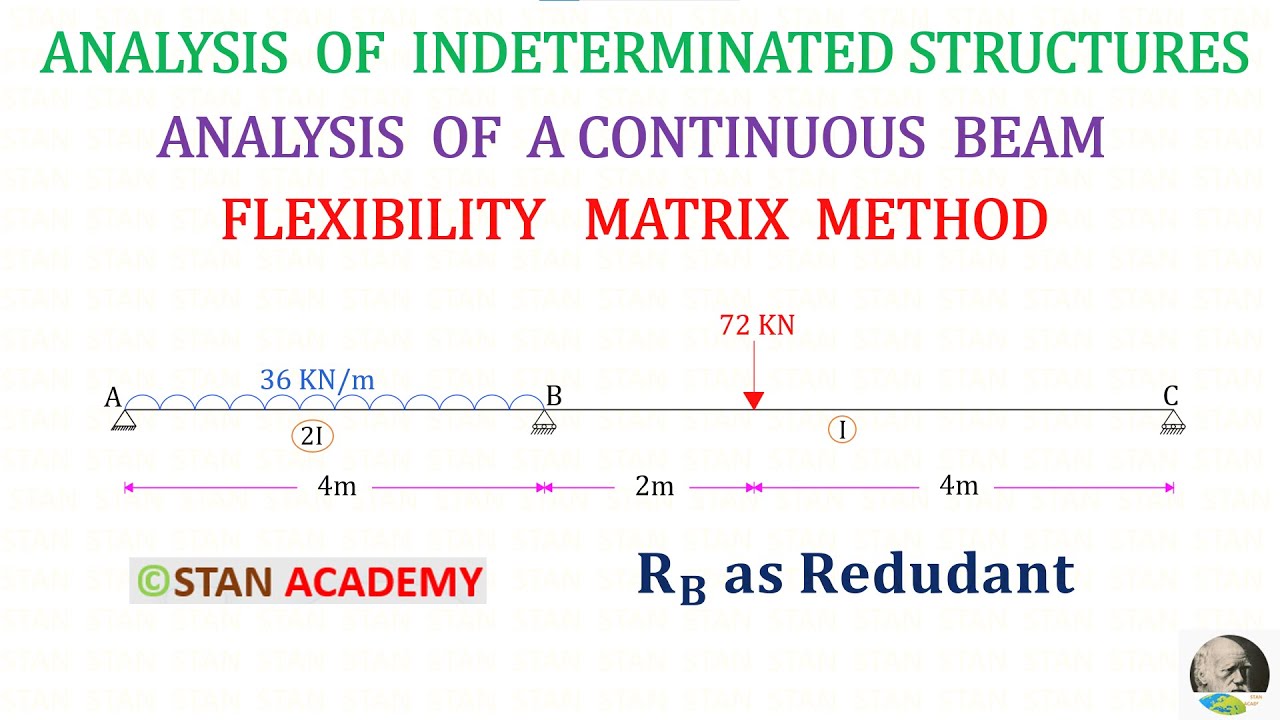 ANALYSIS OF INDETERMINATED STRUCTURES

ANALYSIS OF A CONTINUOUS BEAM

FLEXIBILITY MATRIX METHOD

72 KN

36 KN/m

A

B

C

2I

I

4m

2m

4m

©STAN ACADEMY

$R_B$ as Redudant